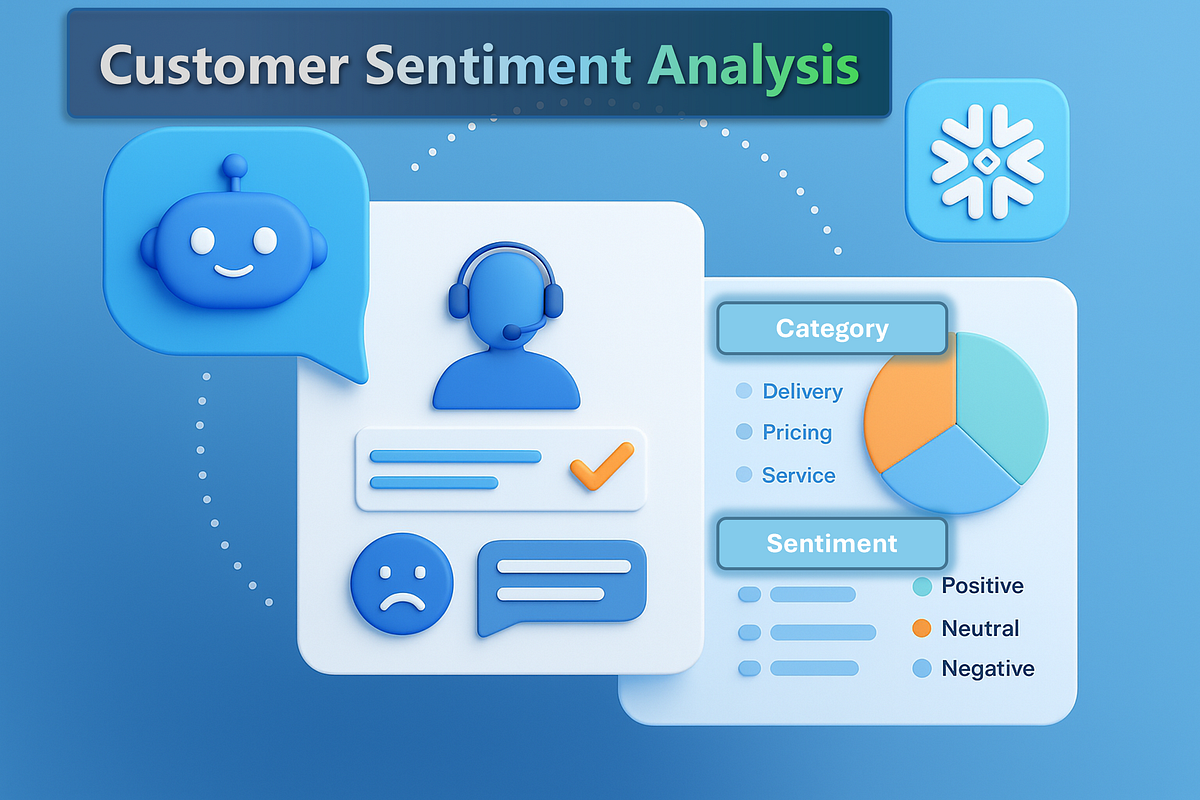 Customer Sentiment Analysis

Category

Delivery
Pricing
Service

Sentiment

Positive
Neutral
Negative